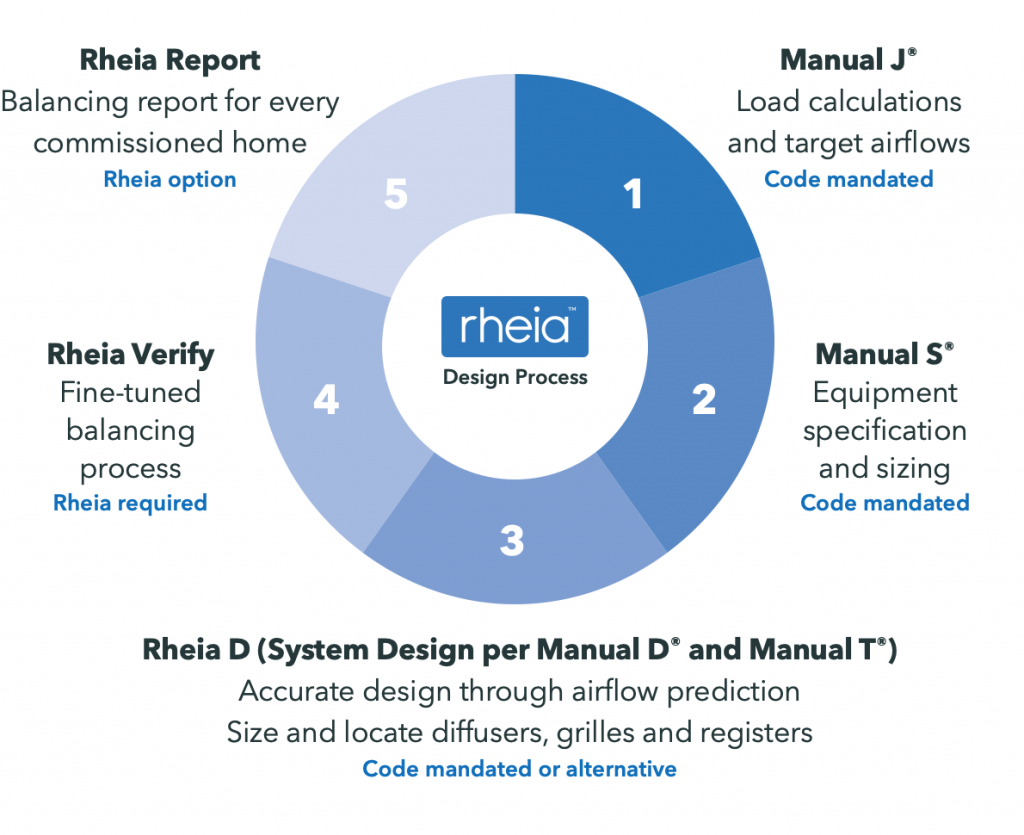 Rheia Report
Balancing report for every commissioned home
Rheia option

Manual J®
Load calculations and target airflows
Code mandated

5

1

rheia™
Design Process

Rheia Verify
Fine-tuned balancing process
Rheia required

4

2

Manual S®
Equipment specification and sizing
Code mandated

3

Rheia D (System Design per Manual D® and Manual T®)
Accurate design through airflow prediction
Size and locate diffusers, grilles and registers
Code mandated or alternative